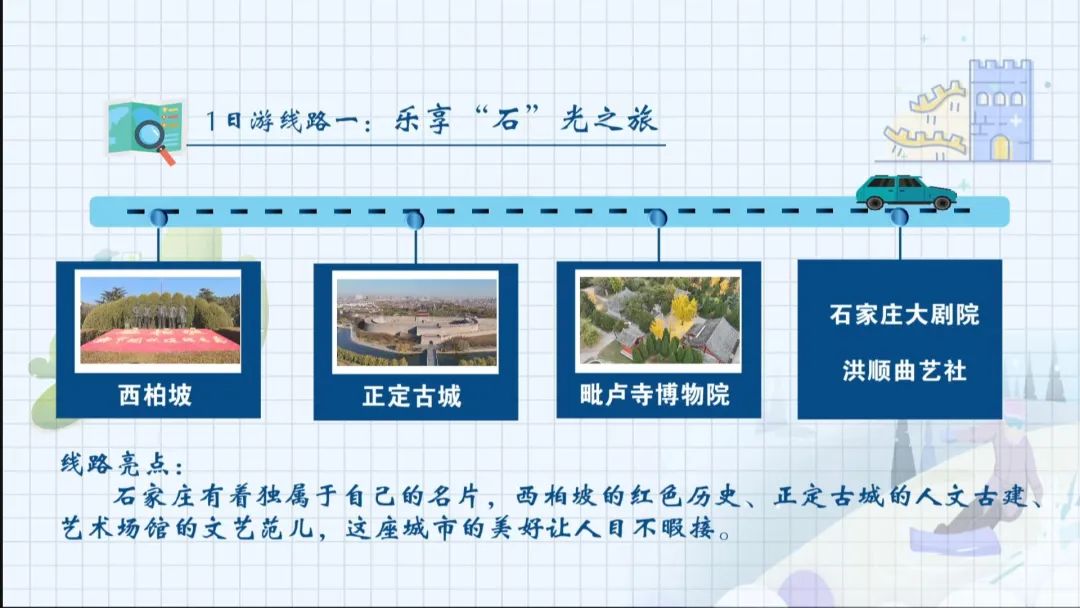 1日游线路一：乐享“石”光之旅

西柏坡

正定古城

毗卢寺博物院

石家庄大剧院

洪顺曲艺社

线路亮点：

石家庄有着独属于自己的名片，西柏坡的红色历史、正定古城的人文古建、艺术场馆的文艺范儿，这座城市的美好让人目不暇接。